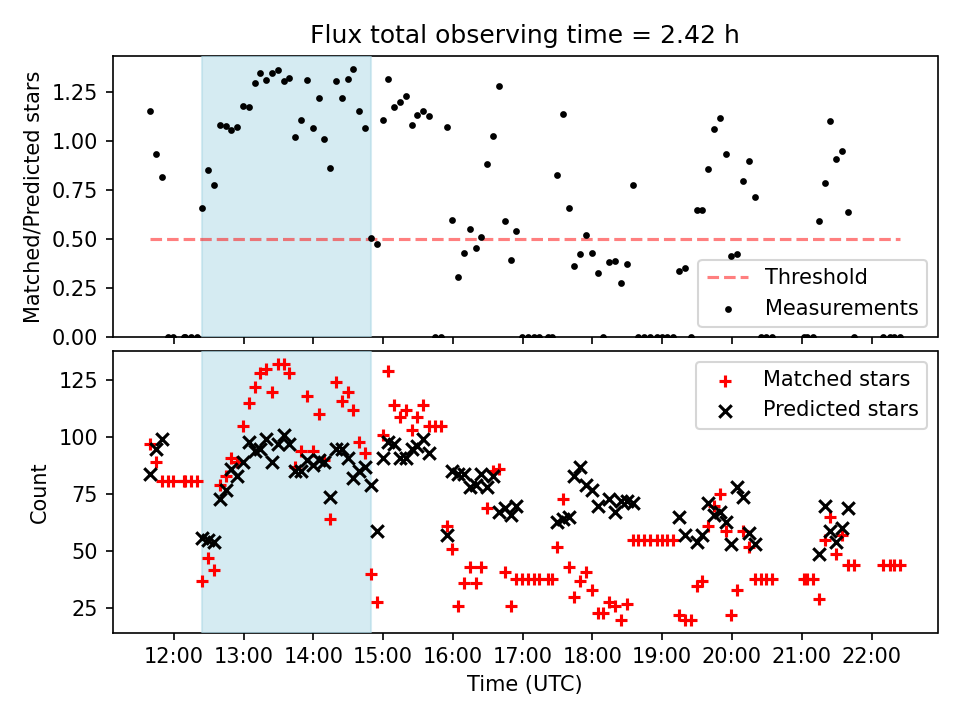 Flux total observing time = 2.42 h

Matched/Predicted stars

1.25
1.00
0.75
0.50
0.25
0.00

Threshold
Measurements

Count

125
100
75
50
25

Matched stars
Predicted stars

12:00
13:00
14:00
15:00
16:00
17:00
18:00
19:00
20:00
21:00
22:00

Time (UTC)